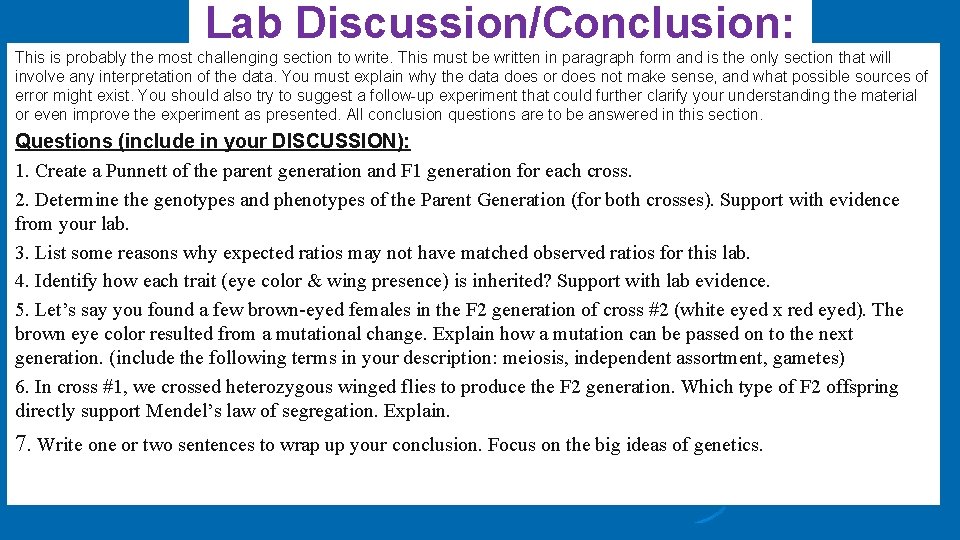 Lab Discussion/Conclusion:

This is probably the most challenging section to write. This must be written in paragraph form and is the only section that will involve any interpretation of the data. You must explain why the data does or does not make sense, and what possible sources of error might exist. You should also try to suggest a follow-up experiment that could further clarify your understanding the material or even improve the experiment as presented. All conclusion questions are to be answered in this section.

Questions (include in your DISCUSSION):

1. Create a Punnett of the parent generation and F1 generation for each cross.

2. Determine the genotypes and phenotypes of the Parent Generation (for both crosses). Support with evidence from your lab.

3. List some reasons why expected ratios may not have matched observed ratios for this lab.

4. Identify how each trait (eye color & wing presence) is inherited? Support with lab evidence.

5. Let's say you found a few brown-eyed females in the F2 generation of cross #2 (white eyed x red eyed). The brown eye color resulted from a mutational change. Explain how a mutation can be passed on to the next generation. (include the following terms in your description: meiosis, independent assortment, gametes)

6. In cross #1, we crossed heterozygous winged flies to produce the F2 generation. Which type of F2 offspring directly support Mendel's law of segregation. Explain.

7. Write one or two sentences to wrap up your conclusion. Focus on the big ideas of genetics.